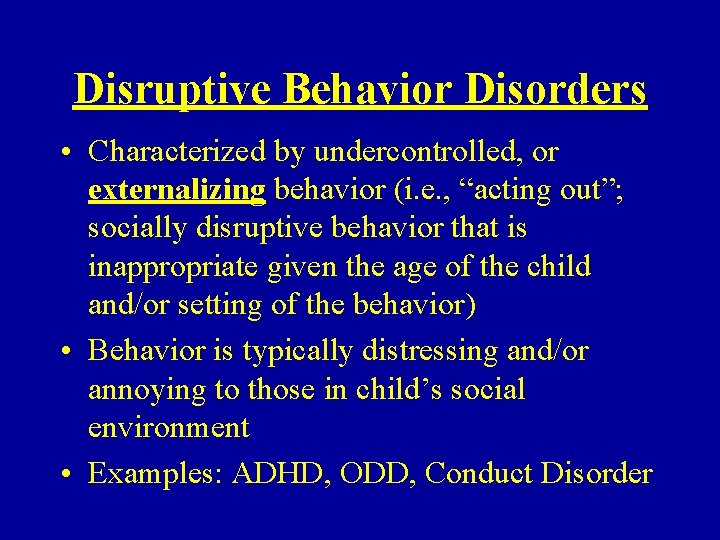 Disruptive Behavior Disorders

• Characterized by undercontrolled, or externalizing behavior (i.e., “acting out”; socially disruptive behavior that is inappropriate given the age of the child and/or setting of the behavior)

• Behavior is typically distressing and/or annoying to those in child’s social environment

• Examples: ADHD, ODD, Conduct Disorder